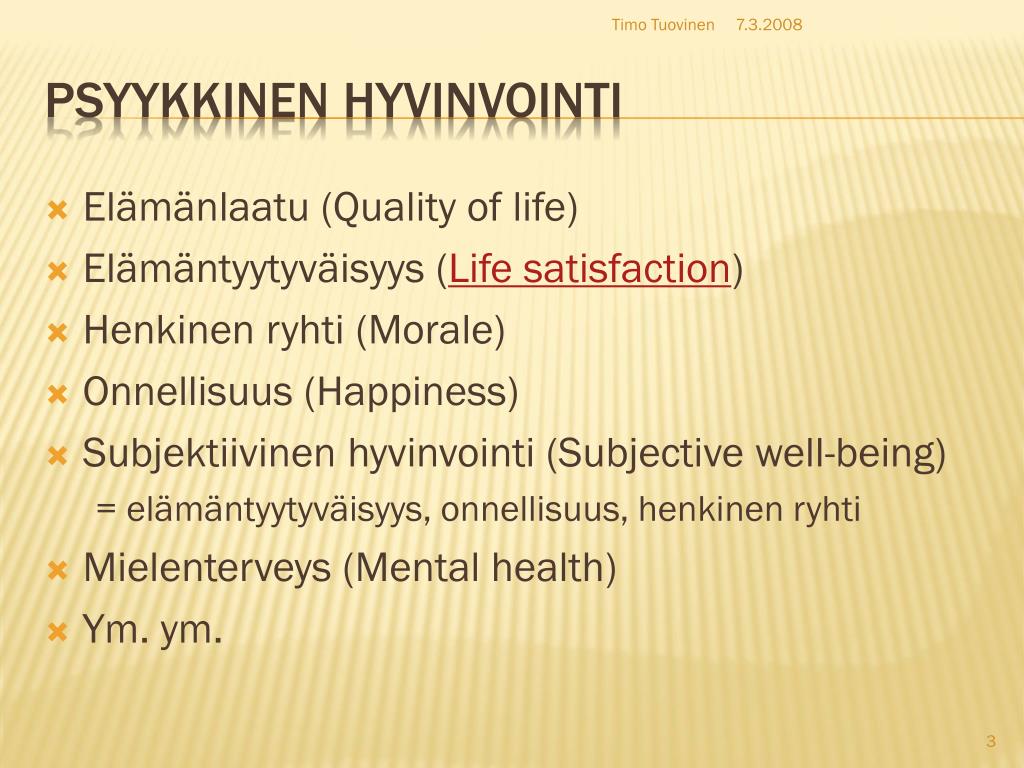 Timo Tuovinen 7.3.2008

PSYYKKINEN HYVINVOINTI

Elämänlaatu (Quality of life)
Elämäntyytyväisyys (Life satisfaction)
Henkinen ryhti (Morale)
Onnellisuus (Happiness)
Subjektiivinen hyvinvointi (Subjective well-being)
= elämäntyytyväisyys, onnellisuus, henkinen ryhti
Mielenterveys (Mental health)
Ym. ym.

3